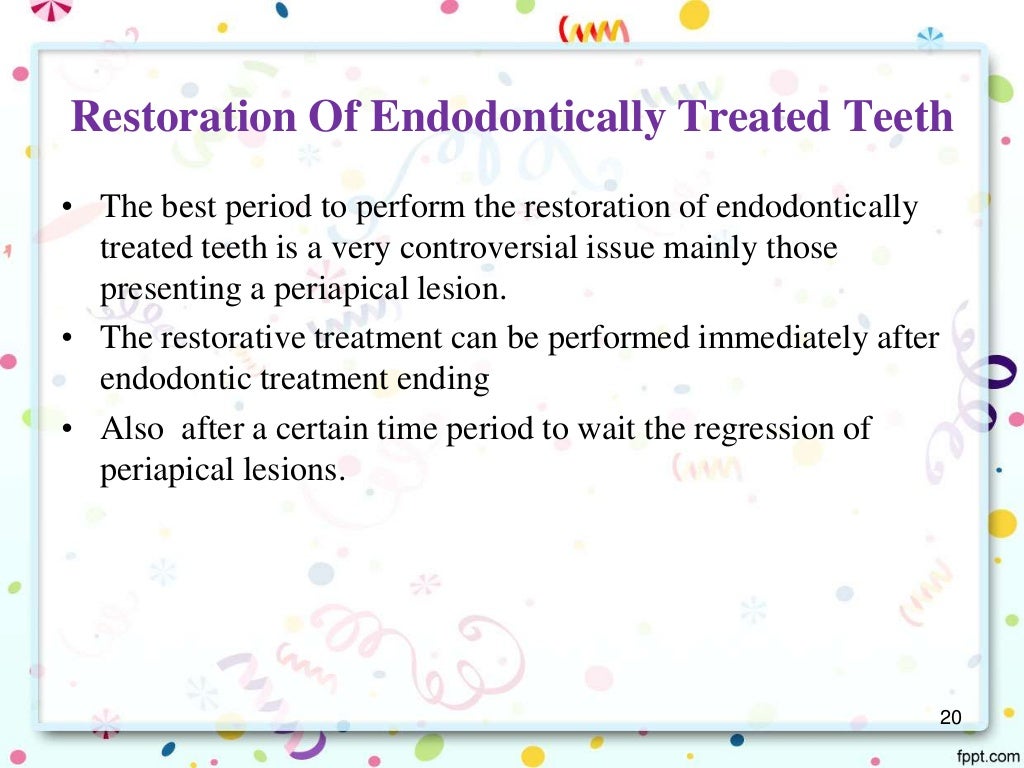 Restoration Of Endodontically Treated Teeth

• The best period to perform the restoration of endodontically treated teeth is a very controversial issue mainly those presenting a periapical lesion.
• The restorative treatment can be performed immediately after endodontic treatment ending
• Also after a certain time period to wait the regression of periapical lesions.

20

fppt.com